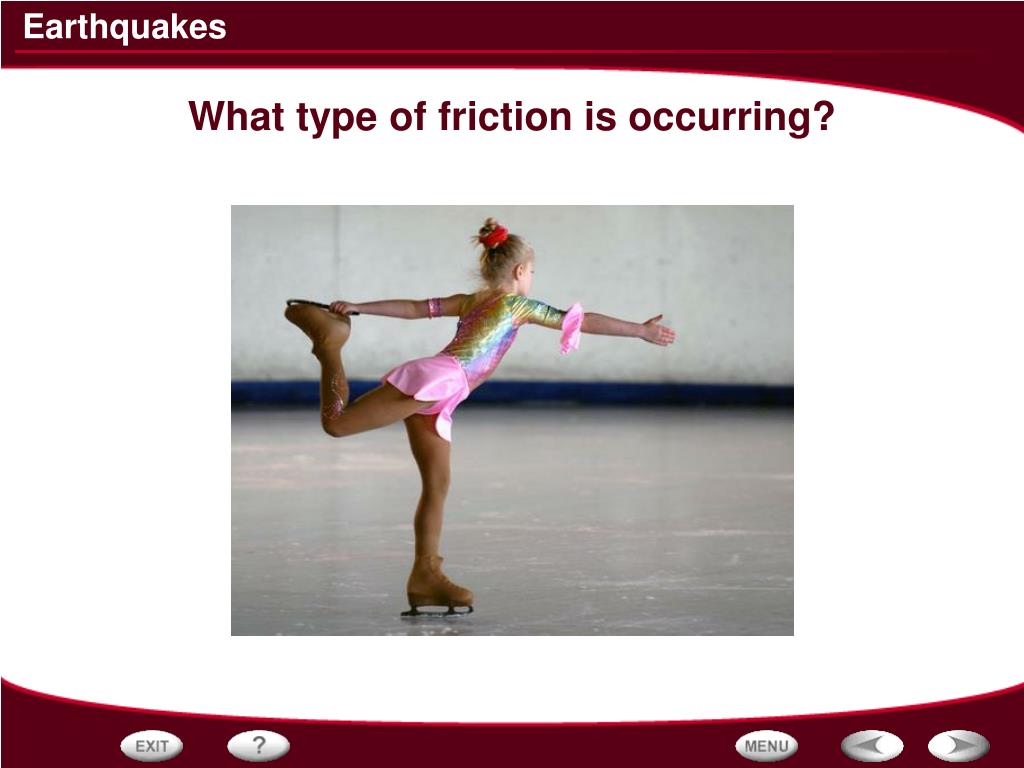 Earthquakes

What type of friction is occurring?

EXIT ? MENU